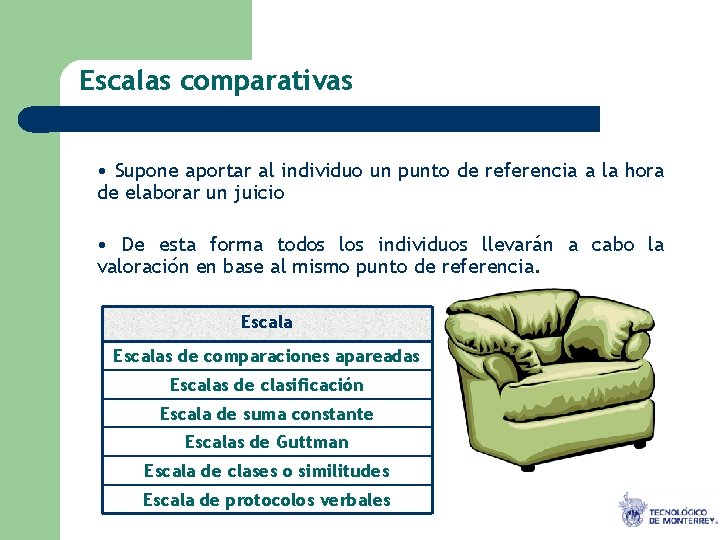 Escalas comparativas

• Supone aportar al individuo un punto de referencia a la hora de elaborar un juicio

• De esta forma todos los individuos llevarán a cabo la valoración en base al mismo punto de referencia.

| Escala |
|---|
| Escalas de comparaciones apareadas |
| Escalas de clasificación |
| Escala de suma constante |
| Escalas de Guttman |
| Escala de clases o similitudes |
| Escala de protocolos verbales |

TECNOLÓGICO DE MONTERREY.